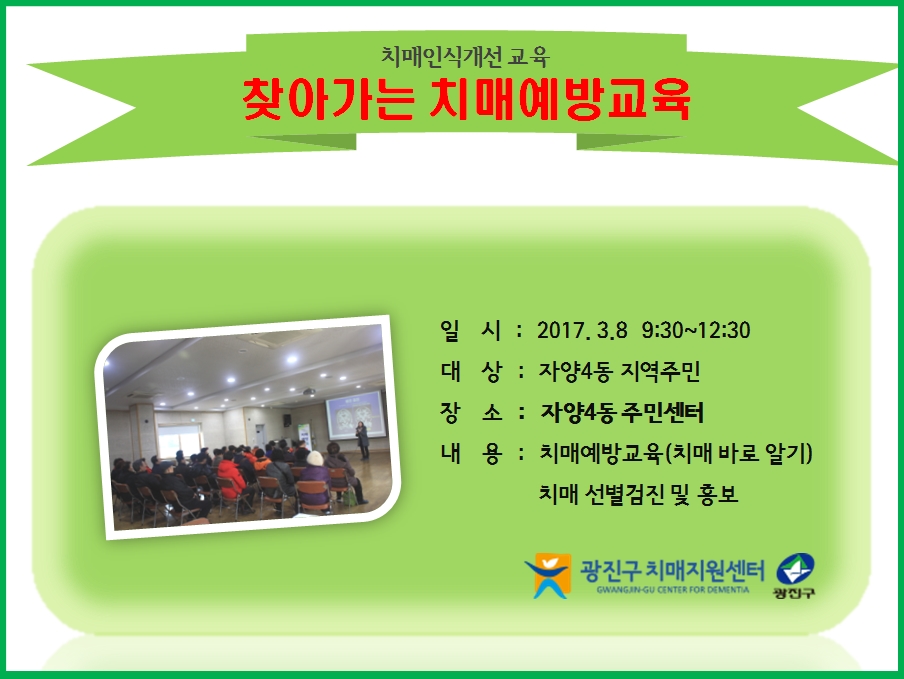 치매인식개선 교육

찾아가는 치매예방교육

일 시 : 2017. 3.8 9:30~12:30

대 상 : 자양4동 지역주민

장 소 : 자양4동 주민센터

내 용 : 치매예방교육(치매 바로 알기)

치매 선별검진 및 홍보

광진구 치매지원센터
GWANGJIN-GU CENTER FOR DEMENTIA

광진구